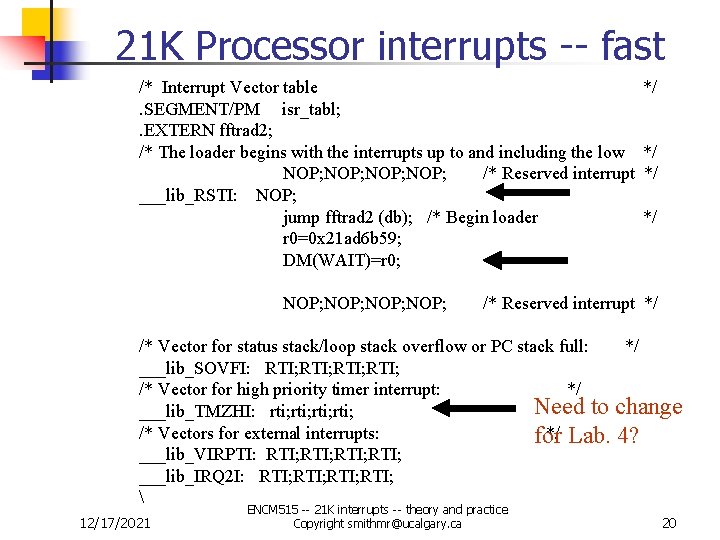 21K Processor interrupts -- fast

/* Interrupt Vector table */
.SEGMENT/PM isr_tabl;
.EXTERN fftrad2;
/* The loader begins with the interrupts up to and including the low */
NOP;NOP;NOP;NOP; /* Reserved interrupt */
___lib_RSTI: NOP;
jump fftrad2 (db); /* Begin loader */
r0=0x21ad6b59;
DM(WAIT)=r0;

NOP;NOP;NOP;NOP; /* Reserved interrupt */

/* Vector for status stack/loop stack overflow or PC stack full: */
___lib_SOVFI: RTI;RTI;RTI;RTI;
/* Vector for high priority timer interrupt: */
___lib_TMZHI: rti;rti;rti;rti;
/* Vectors for external interrupts: */
___lib_VIRPTI: RTI;RTI;RTI;RTI;
___lib_IRQ2I: RTI;RTI;RTI;RTI;
\

Need to change for Lab. 4?

12/17/2021

ENCM515 -- 21K interrupts -- theory and practice
Copyright smithmr@ucalgary.ca

20